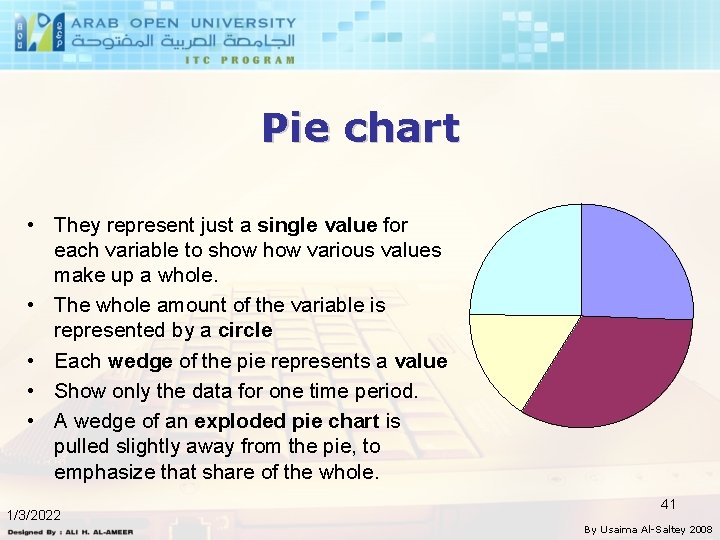 ARAB OPEN UNIVERSITY
الجامعة العربية المفتوحة
ITC PROGRAM

Pie chart

• They represent just a single value for each variable to show how various values make up a whole.
• The whole amount of the variable is represented by a circle
• Each wedge of the pie represents a value
• Show only the data for one time period.
• A wedge of an exploded pie chart is pulled slightly away from the pie, to emphasize that share of the whole.

1/3/2022
Designed By : ALI H. AL-AMEER
41
By Usaima Al-Saltey 2008